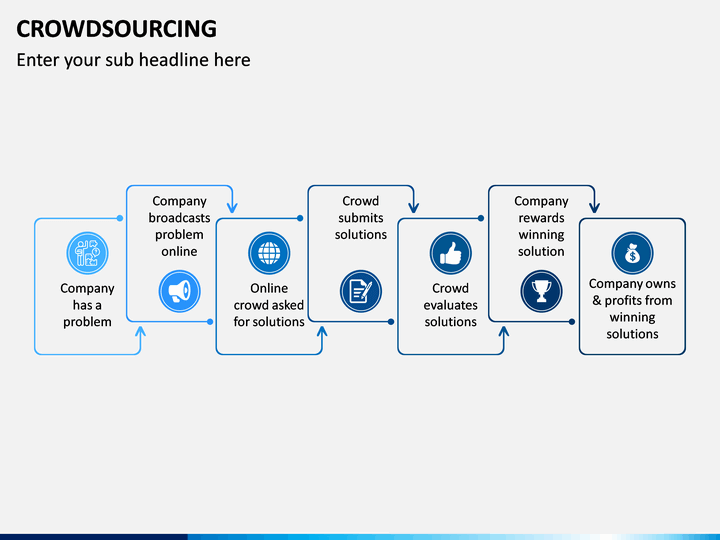 CROWDSOURCING

Enter your sub headline here

Company has a problem

Company broadcasts problem online

Online crowd asked for solutions

Crowd submits solutions

Crowd evaluates solutions

Company rewards winning solution

Company owns & profits from winning solutions